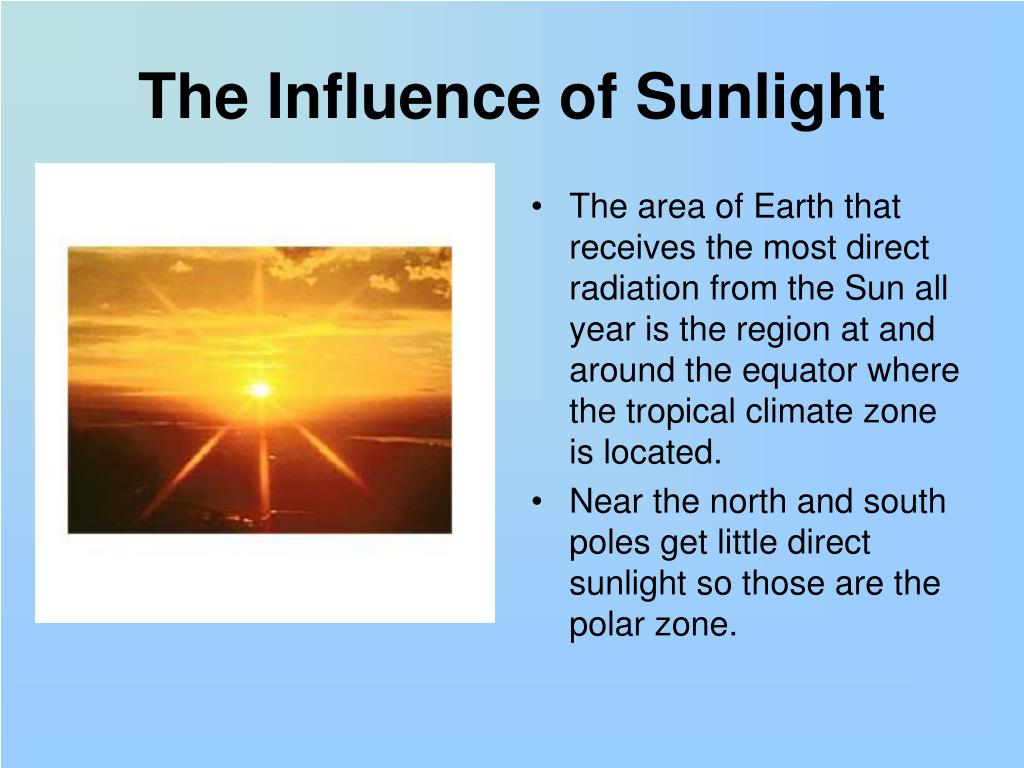 The Influence of Sunlight

• The area of Earth that receives the most direct radiation from the Sun all year is the region at and around the equator where the tropical climate zone is located.
• Near the north and south poles get little direct sunlight so those are the polar zone.